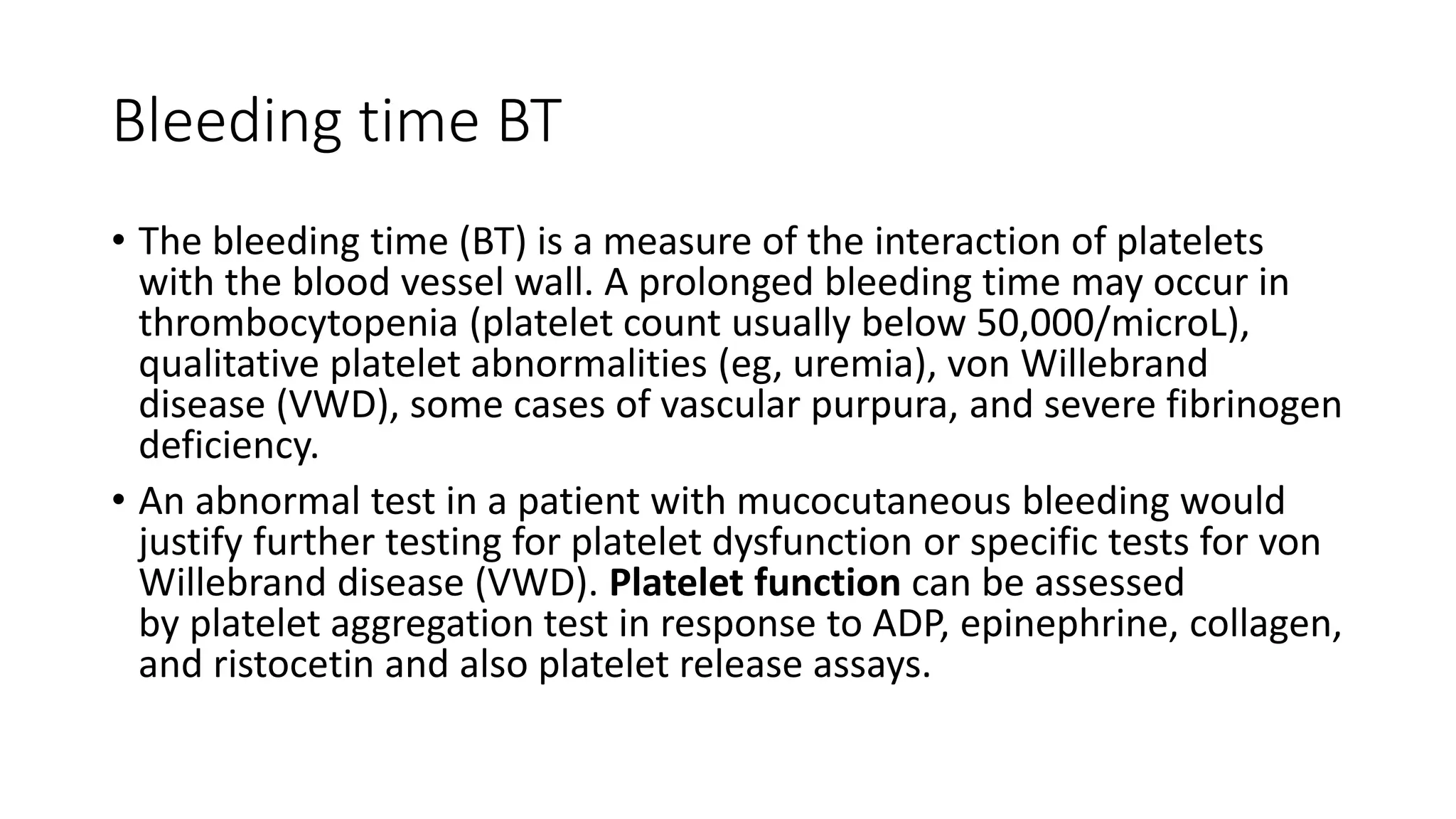 Bleeding time BT

• The bleeding time (BT) is a measure of the interaction of platelets with the blood vessel wall. A prolonged bleeding time may occur in thrombocytopenia (platelet count usually below 50,000/microL), qualitative platelet abnormalities (eg, uremia), von Willebrand disease (VWD), some cases of vascular purpura, and severe fibrinogen deficiency.

• An abnormal test in a patient with mucocutaneous bleeding would justify further testing for platelet dysfunction or specific tests for von Willebrand disease (VWD). Platelet function can be assessed by platelet aggregation test in response to ADP, epinephrine, collagen, and ristocetin and also platelet release assays.